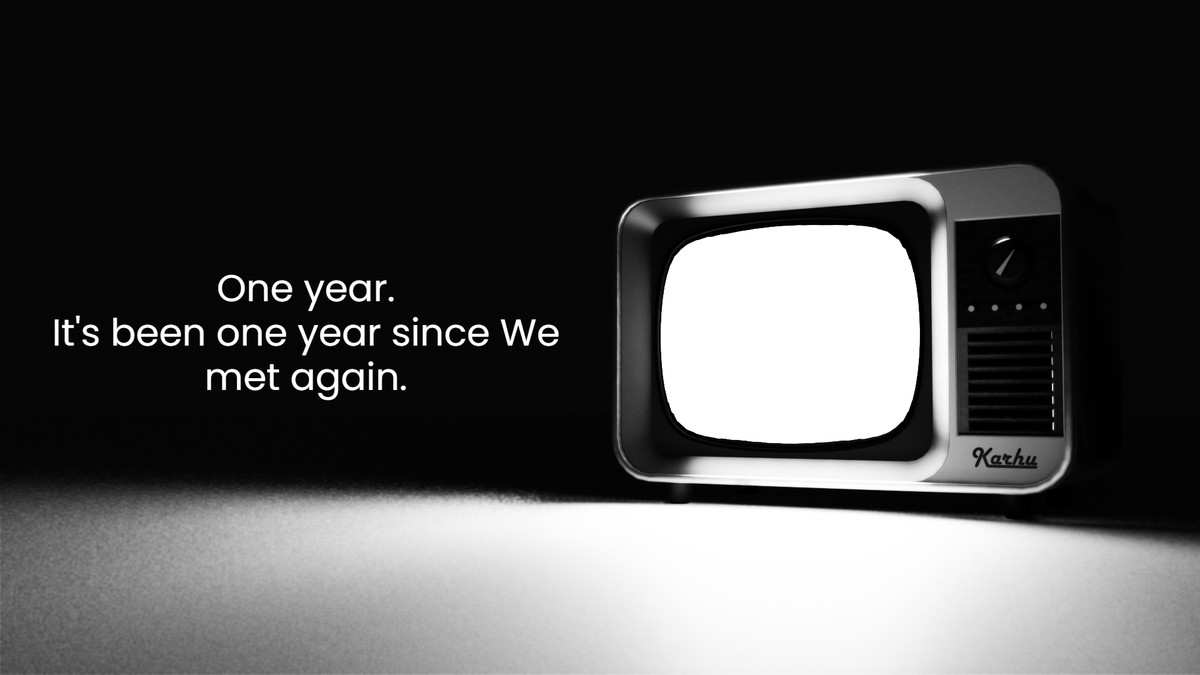 One year.
It's been one year since We met again.

Karhu